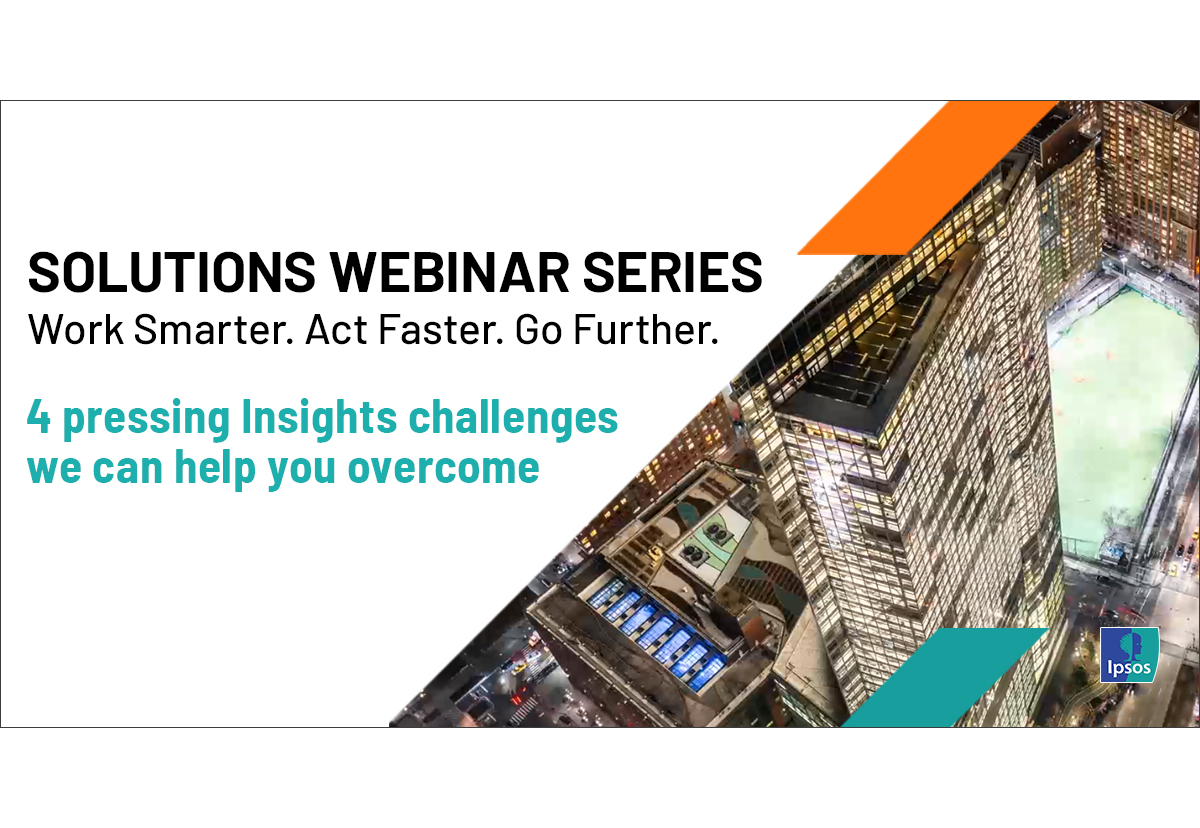 SOLUTIONS WEBINAR SERIES
Work Smarter. Act Faster. Go Further.

4 pressing Insights challenges we can help you overcome

Ipsos